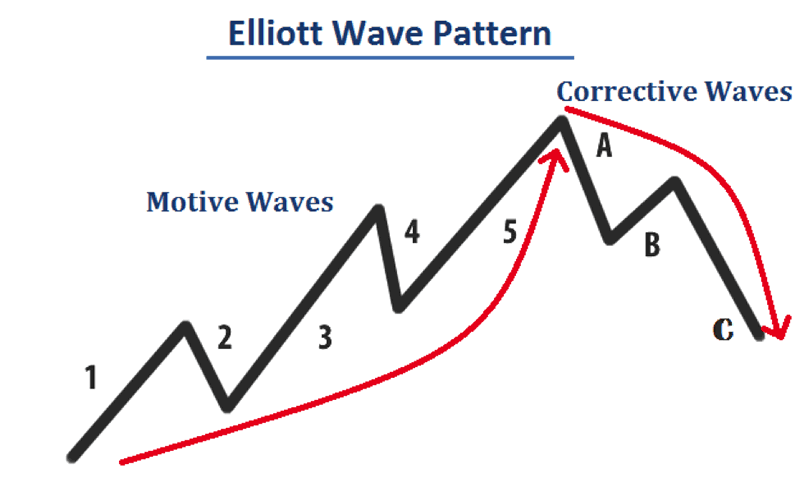 Elliott Wave Pattern

Corrective Waves

Motive Waves

1
2
3
4
5
A
B
C